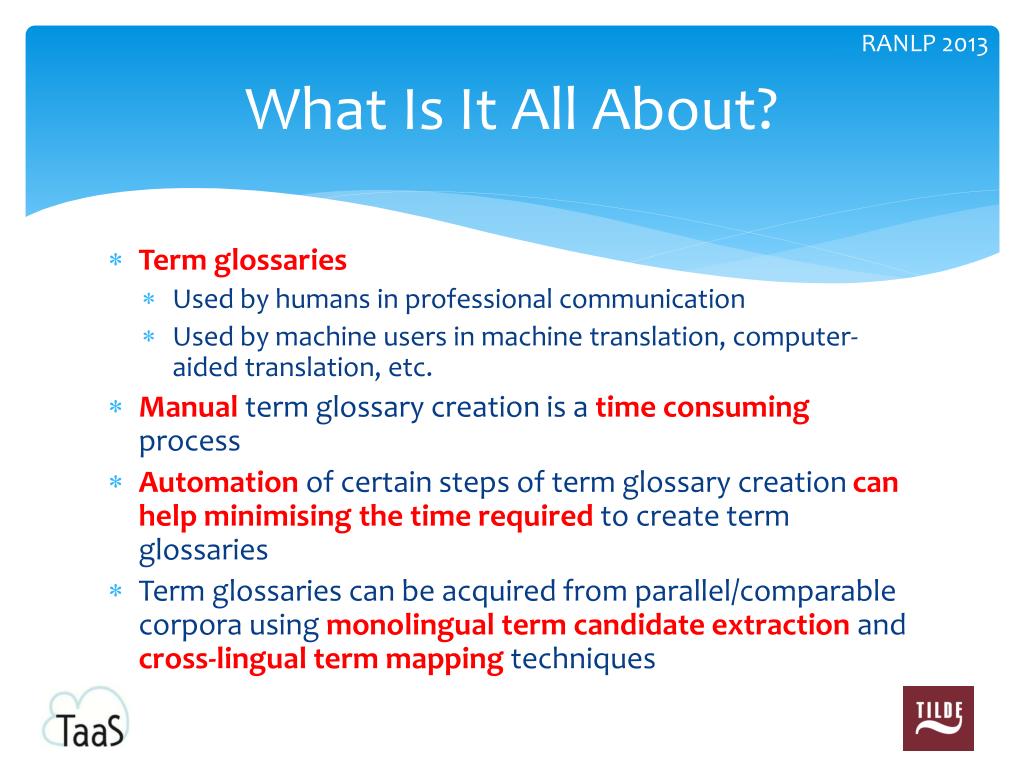 RANLP 2013

What Is It All About?

∗ Term glossaries
  ∗ Used by humans in professional communication
  ∗ Used by machine users in machine translation, computer-aided translation, etc.
∗ Manual term glossary creation is a time consuming process
∗ Automation of certain steps of term glossary creation can help minimising the time required to create term glossaries
∗ Term glossaries can be acquired from parallel/comparable corpora using monolingual term candidate extraction and cross-lingual term mapping techniques

TaaS

TILDE